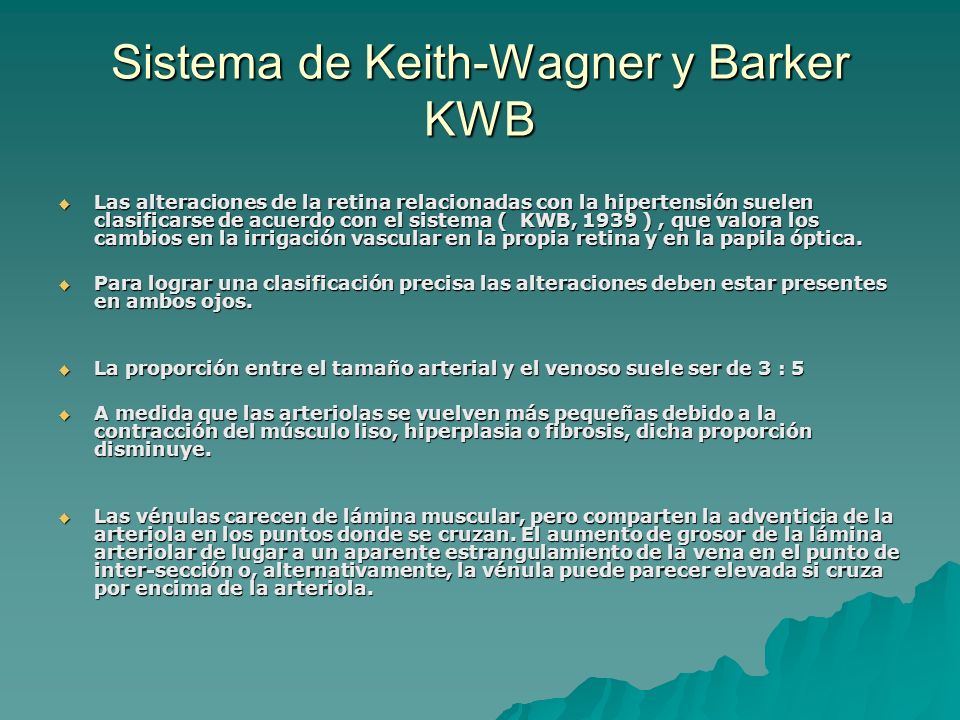 Sistema de Keith-Wagner y Barker KWB

Las alteraciones de la retina relacionadas con la hipertensión suelen clasificarse de acuerdo con el sistema ( KWB, 1939 ) , que valora los cambios en la irrigación vascular en la propia retina y en la papila óptica.

Para lograr una clasificación precisa las alteraciones deben estar presentes en ambos ojos.

La proporción entre el tamaño arterial y el venoso suele ser de 3 : 5

A medida que las arteriolas se vuelven más pequeñas debido a la contracción del músculo liso, hiperplasia o fibrosis, dicha proporción disminuye.

Las vénulas carecen de lámina muscular, pero comparten la adventicia de la arteriola en los puntos donde se cruzan. El aumento de grosor de la lámina arteriolar de lugar a un aparente estrangulamiento de la vena en el punto de inter-sección o, alternativamente, la vénula puede parecer elevada si cruza por encima de la arteriola.